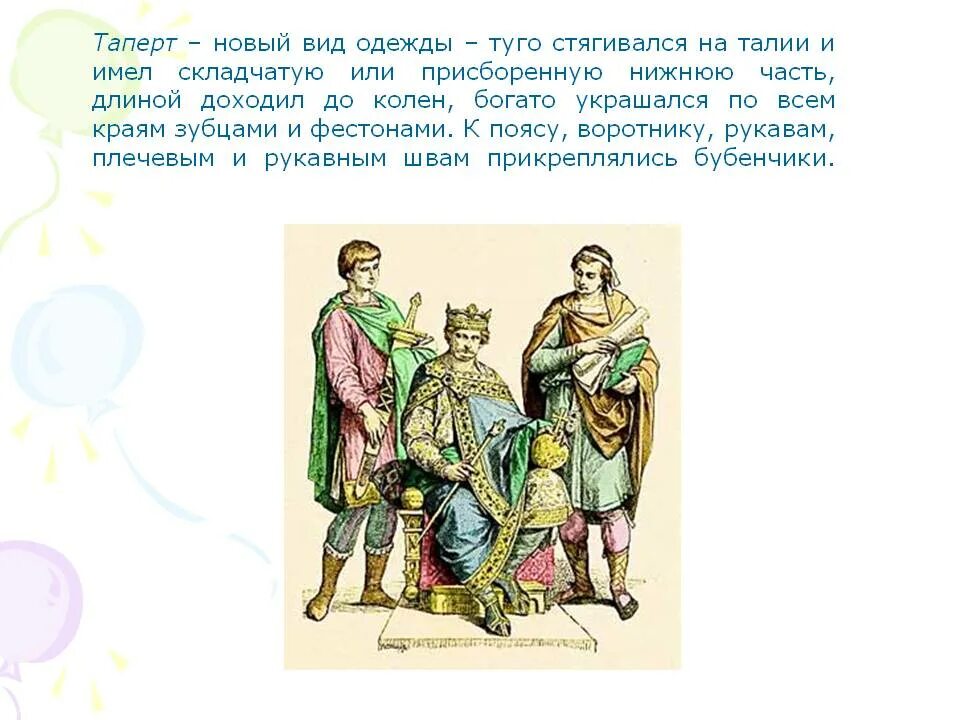 Таперт – новый вид одежды – туго стягивался на талии и имел складчатую или присборенную нижнюю часть, длиной доходил до колен, богато украшался по всем краям зубцами и фестонами. К поясу, воротнику, рукавам, плечевым и рукавным швам прикреплялись бубенчики.